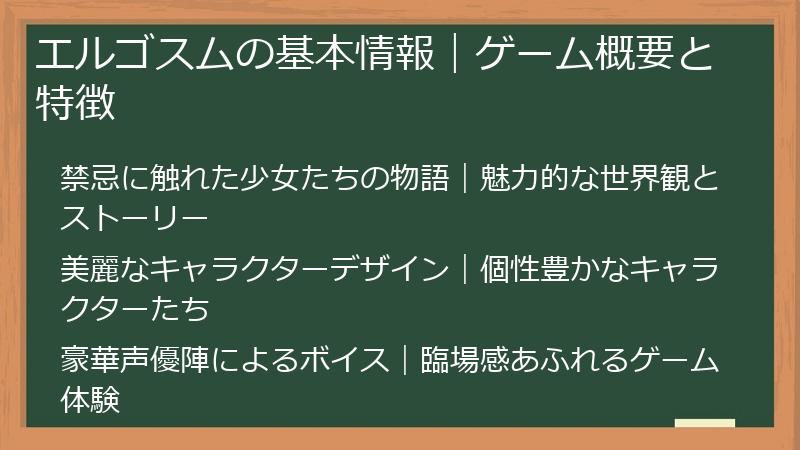 エルゴスムの基本情報｜ゲーム概要と特徴

禁忌に触れた少女たちの物語｜魅力的な世界観とストーリー

美麗なキャラクターデザイン｜個性豊かなキャラクターたち

豪華声優陣によるボイス｜臨場感あふれるゲーム体験